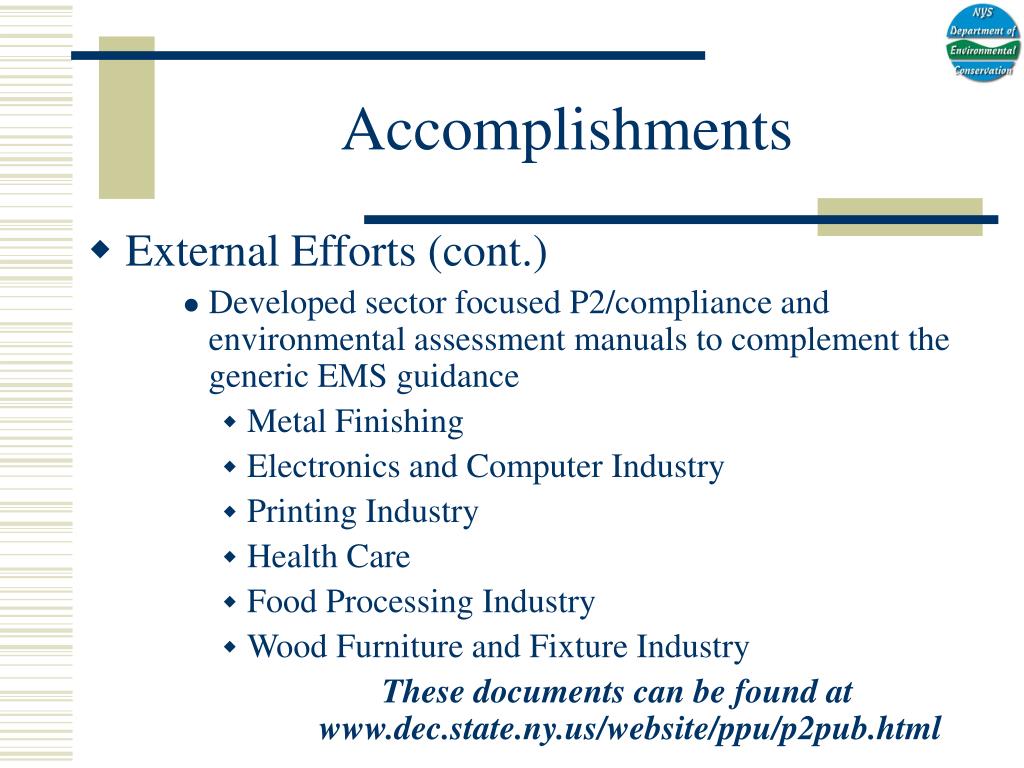 NYS
Department of
Environmental
Conservation

Accomplishments

◆ External Efforts (cont.)
● Developed sector focused P2/compliance and environmental assessment manuals to complement the generic EMS guidance
◆ Metal Finishing
◆ Electronics and Computer Industry
◆ Printing Industry
◆ Health Care
◆ Food Processing Industry
◆ Wood Furniture and Fixture Industry

These documents can be found at www.dec.state.ny.us/website/ppu/p2pub.html